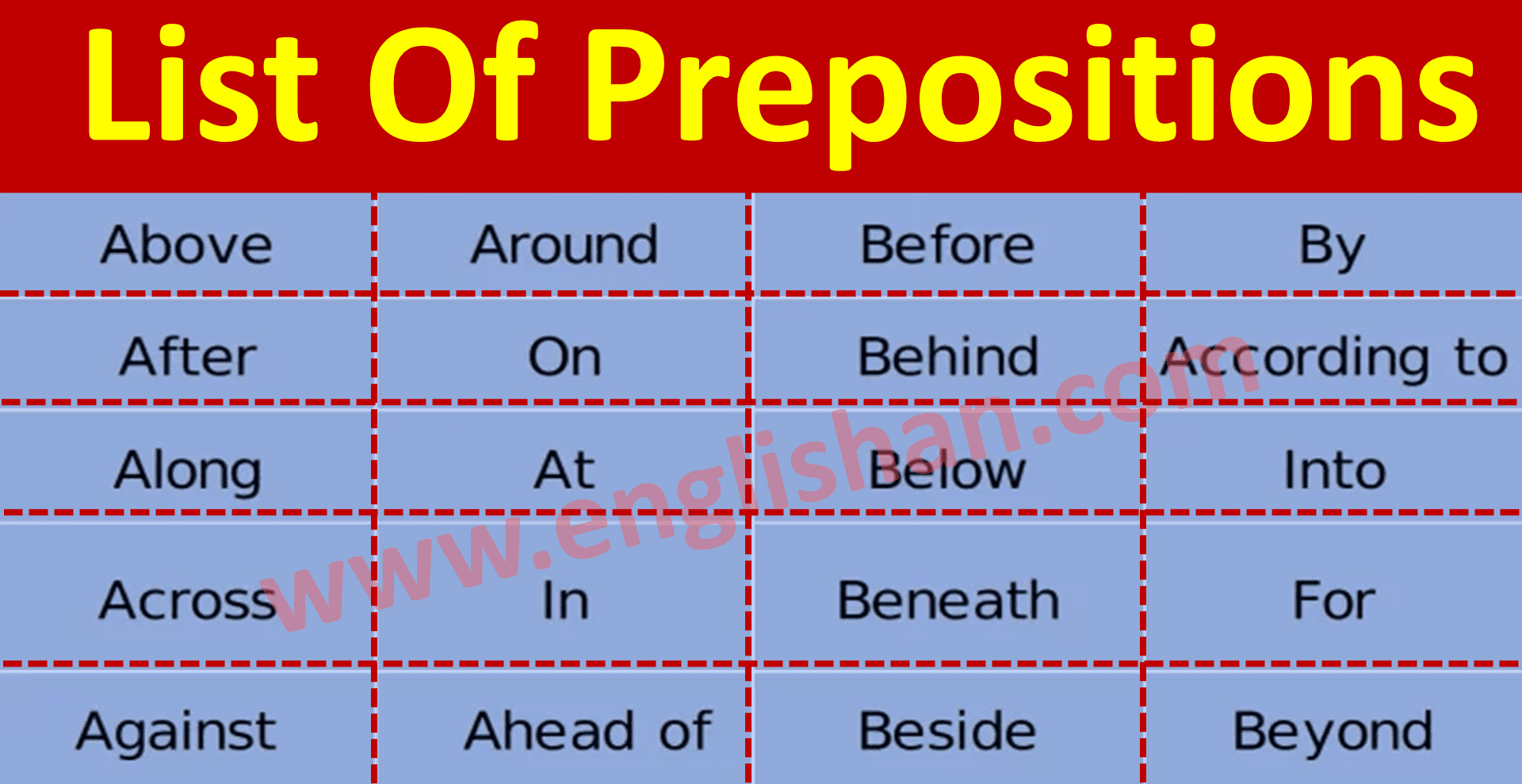 List Of Prepositions

| Above | Around | Before | By |
|---|---|---|---|
| After | On | Behind | According to |
| Along | At | Below | Into |
| Across | In | Beneath | For |
| Against | Ahead of | Beside | Beyond |

www.englishan.com